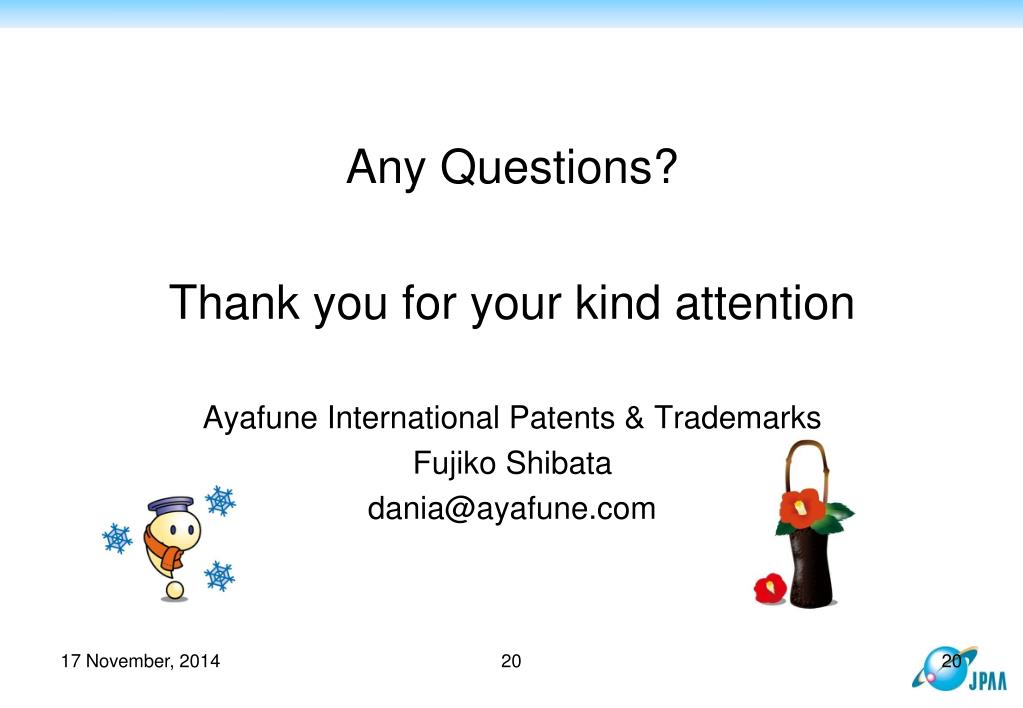 Any Questions?

Thank you for your kind attention

Ayafune International Patents & Trademarks
Fujiko Shibata
dania@ayafune.com

17 November, 2014

20

20

JPAA